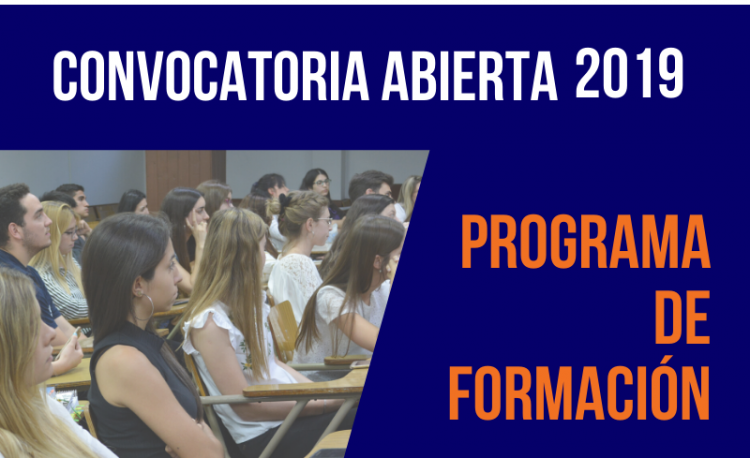 CONVOCATORIA ABIERTA 2019

PROGRAMA DE FORMACIÓN